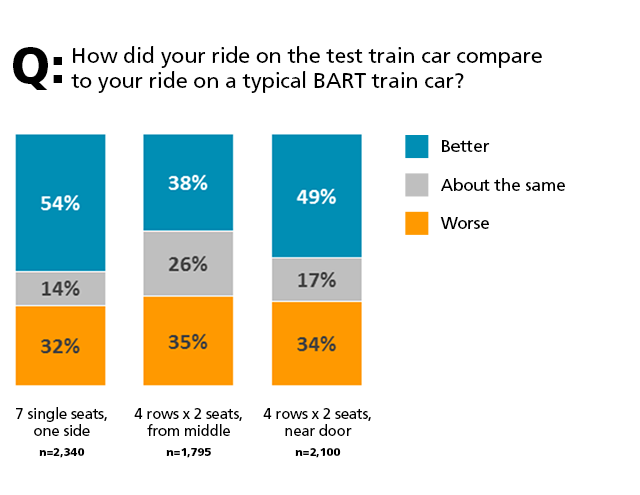 Q: How did your ride on the test train car compare to your ride on a typical BART train car?

54%
14%
32%

38%
26%
35%

49%
17%
34%

Better
About the same
Worse

7 single seats, one side
n=2,340

4 rows x 2 seats, from middle
n=1,795

4 rows x 2 seats, near door
n=2,100